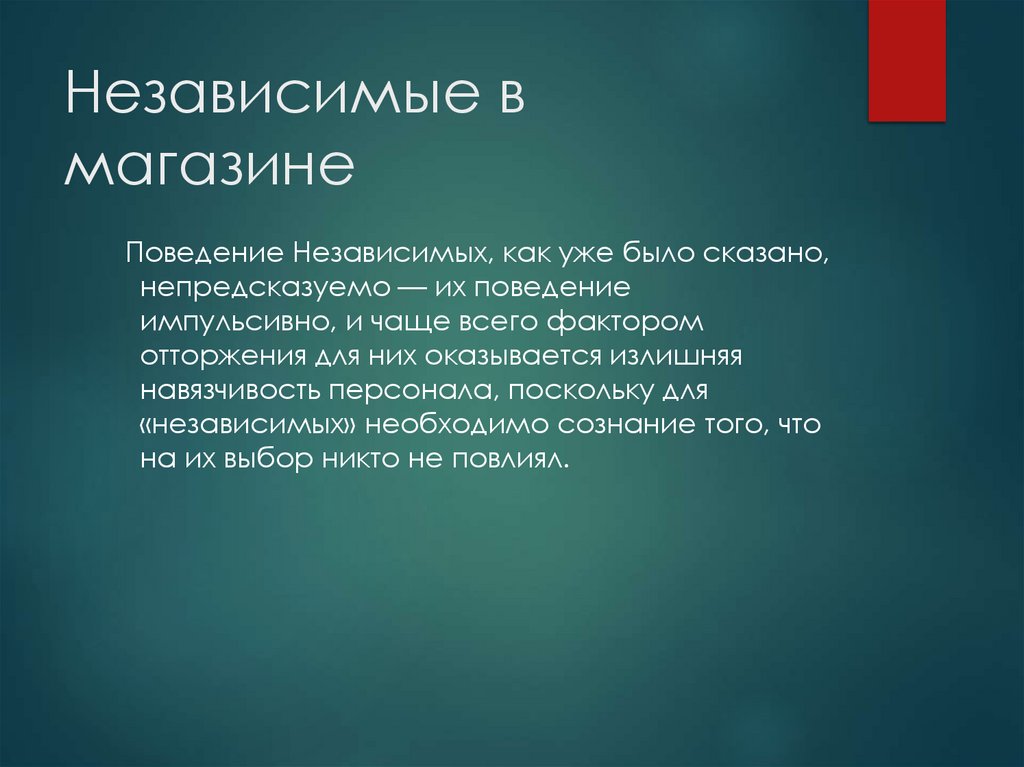 Независимые в магазине

Поведение Независимых, как уже было сказано, непредсказуемо — их поведение импульсивно, и чаще всего фактором отторжения для них оказывается излишняя навязчивость персонала, поскольку для «независимых» необходимо сознание того, что на их выбор никто не повлиял.